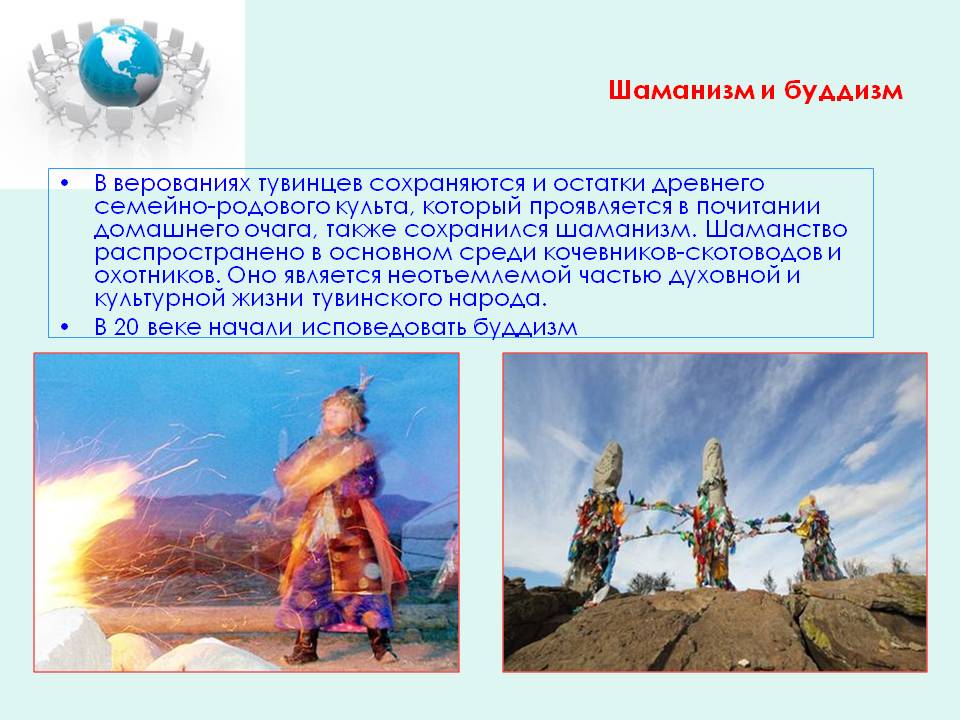 Шаманизм и буддизм

• В верованиях тувинцев сохраняются и остатки древнего семейно-родового культа, который проявляется в почитании домашнего очага, также сохранился шаманизм. Шаманство распространено в основном среди кочевников-скотоводов и охотников. Оно является неотъемлемой частью духовной и культурной жизни тувинского народа.
• В 20 веке начали исповедовать буддизм